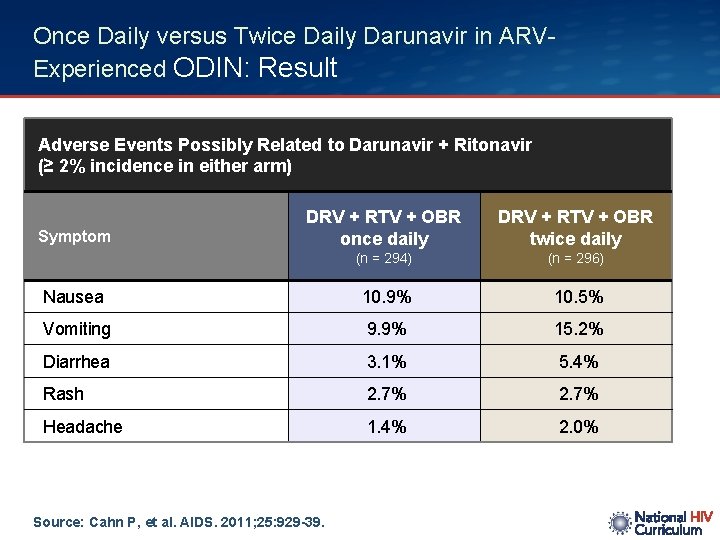 Once Daily versus Twice Daily Darunavir in ARV-Experienced ODIN: Result

Adverse Events Possibly Related to Darunavir + Ritonavir
(≥ 2% incidence in either arm)

| Symptom | DRV + RTV + OBR once daily (n = 294) | DRV + RTV + OBR twice daily (n = 296) |
|---|---|---|
| Nausea | 10.9% | 10.5% |
| Vomiting | 9.9% | 15.2% |
| Diarrhea | 3.1% | 5.4% |
| Rash | 2.7% | 2.7% |
| Headache | 1.4% | 2.0% |

Source: Cahn P, et al. AIDS. 2011;25:929-39.

National HIV Curriculum